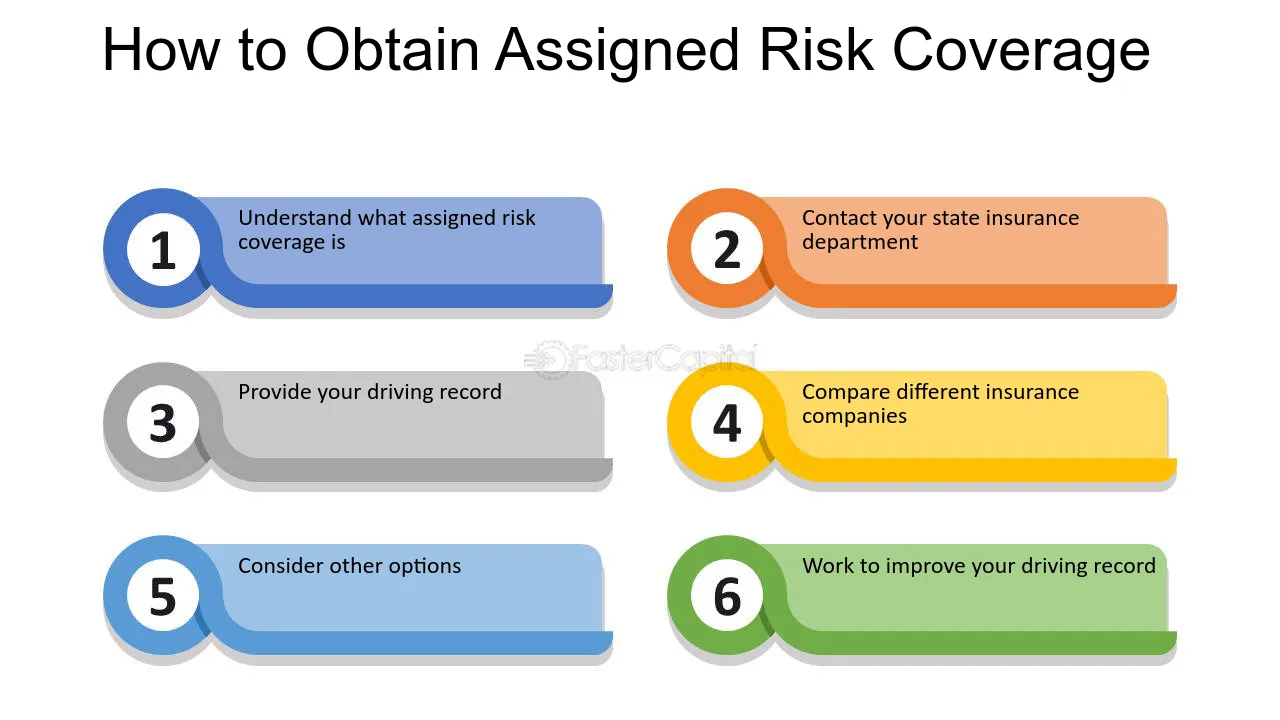 How to Obtain Assigned Risk Coverage

1 Understand what assigned risk coverage is

2 Contact your state insurance department

FasterCapital

3 Provide your driving record

4 Compare different insurance companies

5 Consider other options

6 Work to improve your driving record